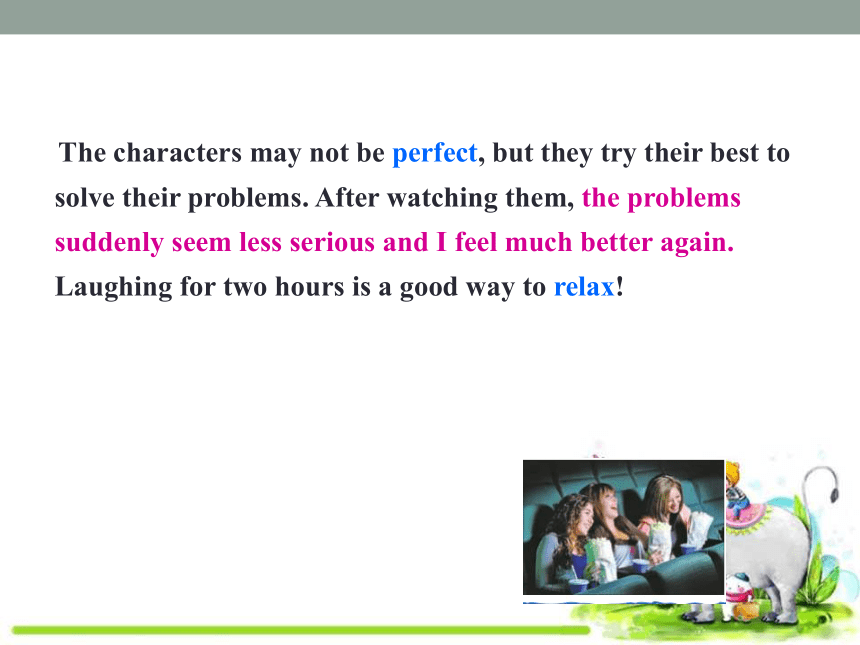 The characters may not be perfect, but they try their best to solve their problems. After watching them, the problems suddenly seem less serious and I feel much better again. Laughing for two hours is a good way to relax!